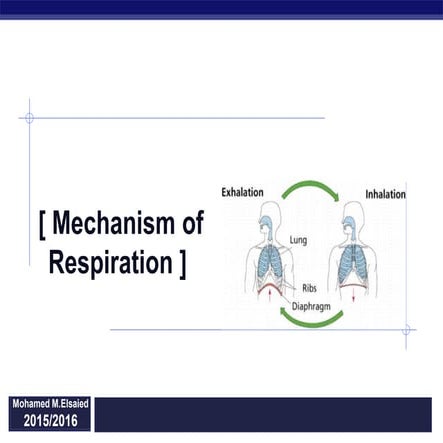 [ Mechanism of Respiration ]

Exhalation

Inhalation

Lung

Ribs

Diaphragm

Mohamed M.Elsaied
2015/2016